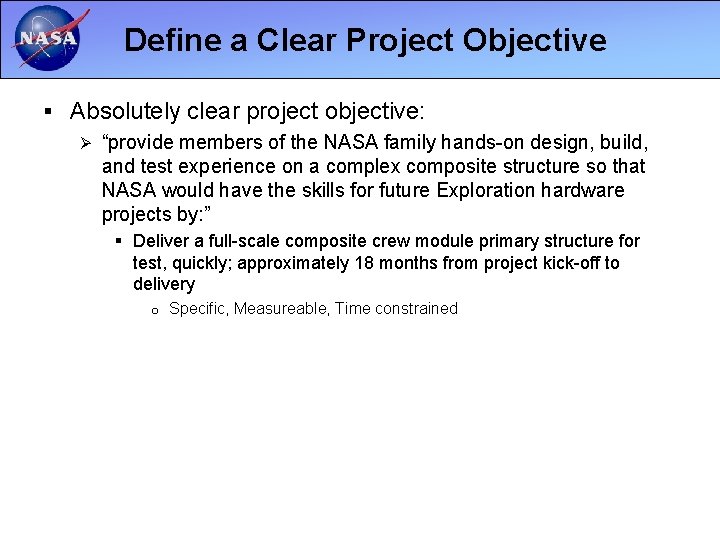 NASA

Define a Clear Project Objective

▪ Absolutely clear project objective:
➢ "provide members of the NASA family hands-on design, build, and test experience on a complex composite structure so that NASA would have the skills for future Exploration hardware projects by:"
▪ Deliver a full-scale composite crew module primary structure for test, quickly; approximately 18 months from project kick-off to delivery
o Specific, Measureable, Time constrained